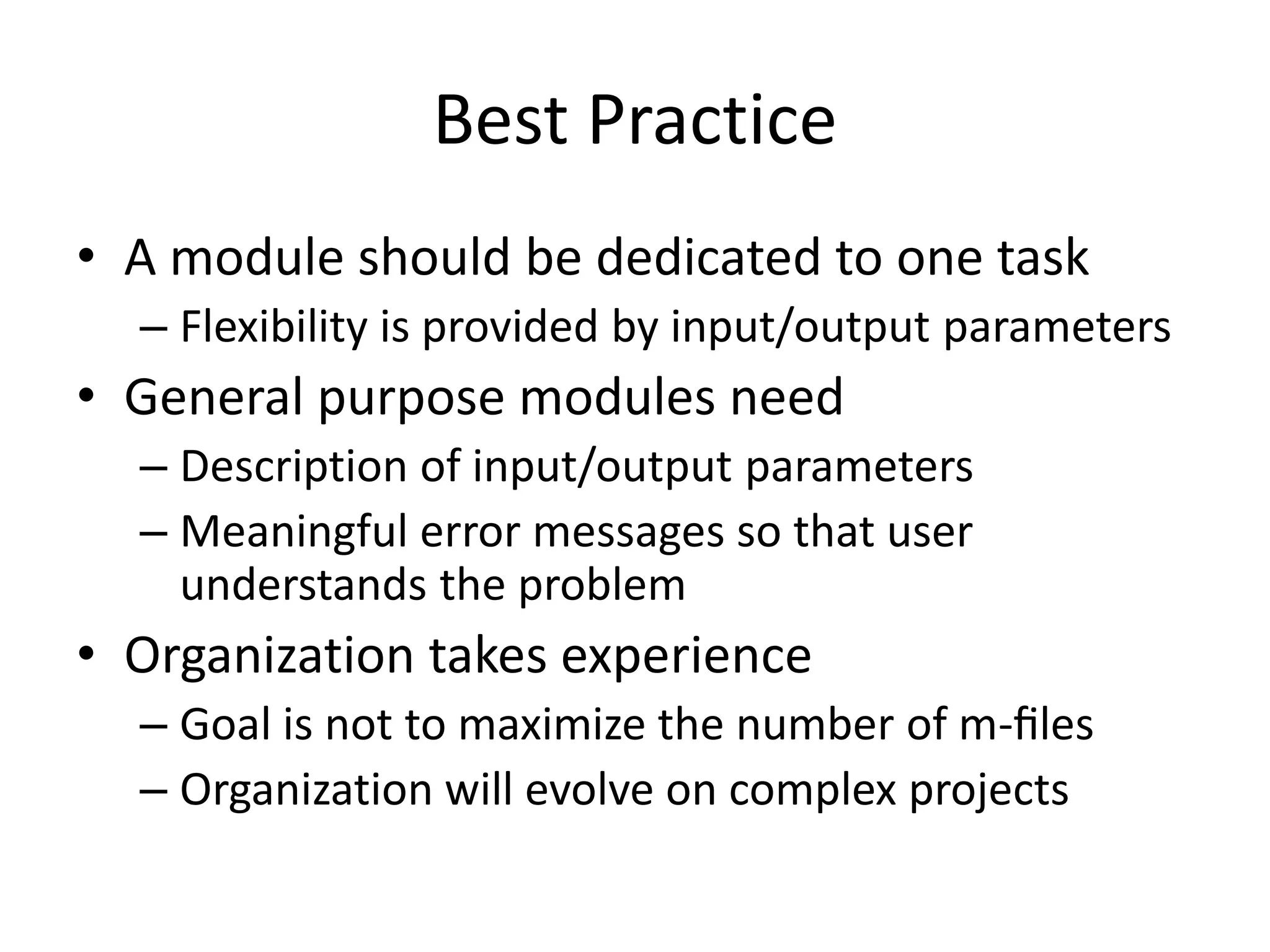 Best Practice

• A module should be dedicated to one task
– Flexibility is provided by input/output parameters
• General purpose modules need
– Description of input/output parameters
– Meaningful error messages so that user understands the problem
• Organization takes experience
– Goal is not to maximize the number of m-files
– Organization will evolve on complex projects